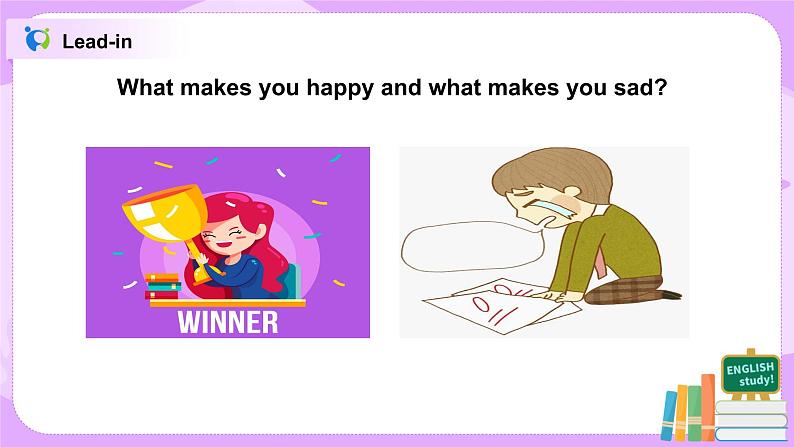 Lead-in

What makes you happy and what makes you sad?

WINNER

ENGLISH study!